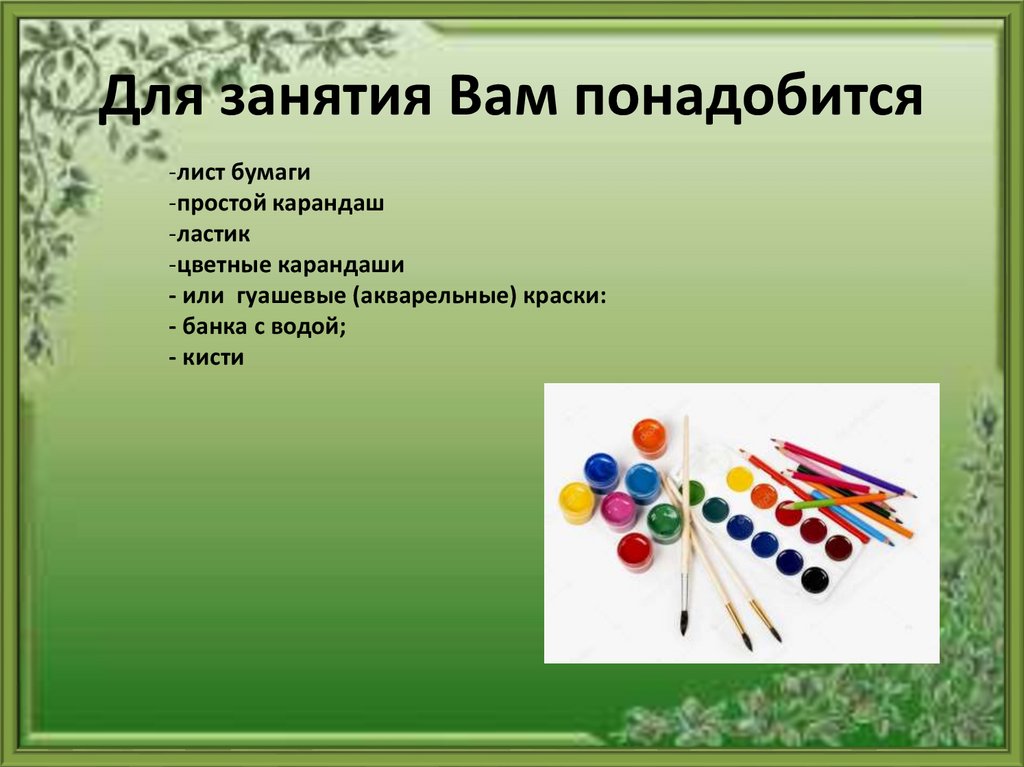 Для занятия Вам понадобится

-лист бумаги
-простой карандаш
-ластик
-цветные карандаши
- или гуашевые (акварельные) краски:
- банка с водой;
- кисти